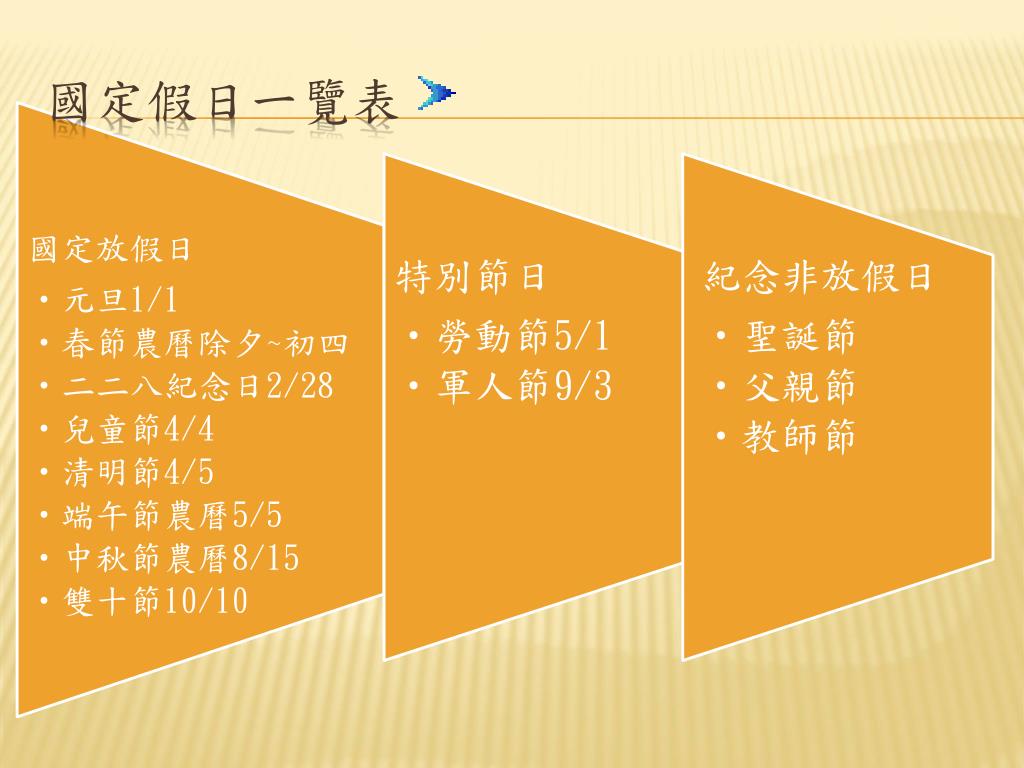 國定假日一覽表

國定放假日
• 元旦1/1
• 春節農曆除夕~初四
• 二二八紀念日2/28
• 兒童節4/4
• 清明節4/5
• 端午節農曆5/5
• 中秋節農曆8/15
• 雙十節10/10

特別節日
• 勞動節5/1
• 軍人節9/3

紀念非放假日
• 聖誕節
• 父親節
• 教師節